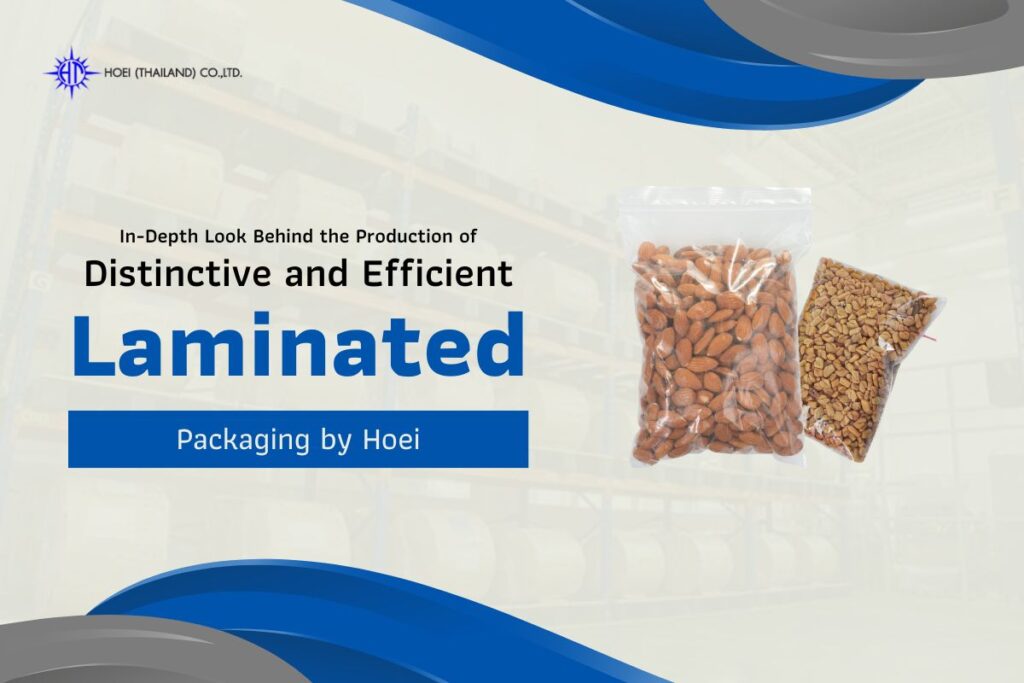 HOEI (THAILAND) CO.,LTD.

In-Depth Look Behind the Production of

Distinctive and Efficient

Laminated

Packaging by Hoei